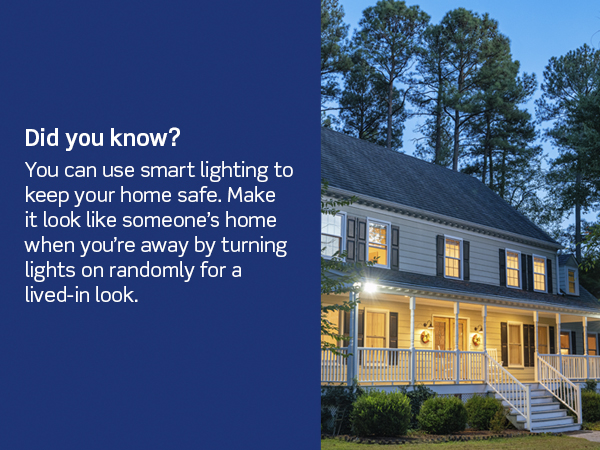 Did you know?

You can use smart lighting to keep your home safe. Make it look like someone's home when you're away by turning lights on randomly for a lived-in look.